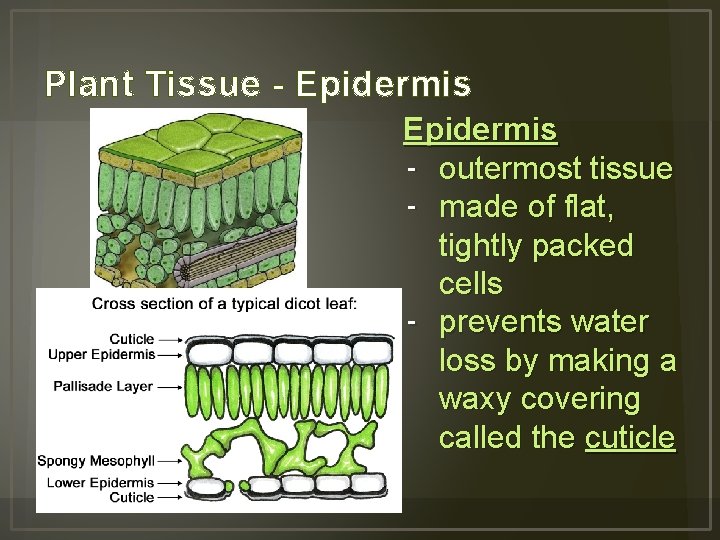 Plant Tissue - Epidermis

Cross section of a typical dicot leaf:

Cuticle
Upper Epidermis
Pallisade Layer
Spongy Mesophyll
Lower Epidermis
Cuticle

Epidermis
- outermost tissue
- made of flat, tightly packed cells
- prevents water loss by making a waxy covering called the cuticle